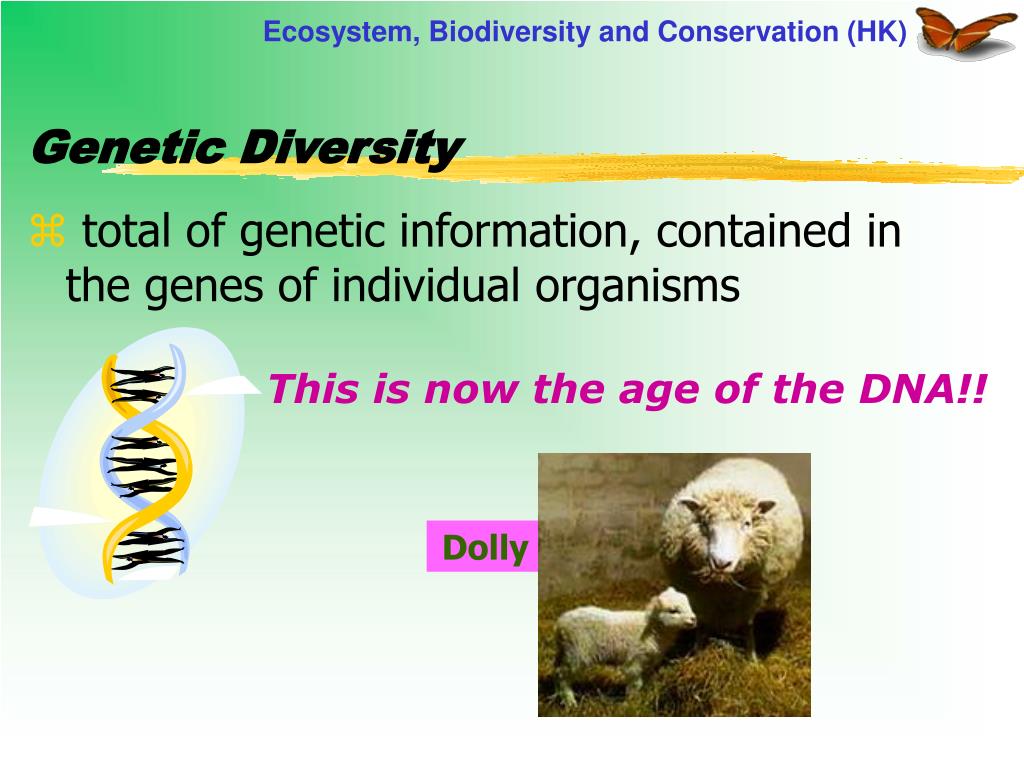 Ecosystem, Biodiversity and Conservation (HK)

Genetic Diversity

⌘ total of genetic information, contained in the genes of individual organisms

This is now the age of the DNA!!

Dolly